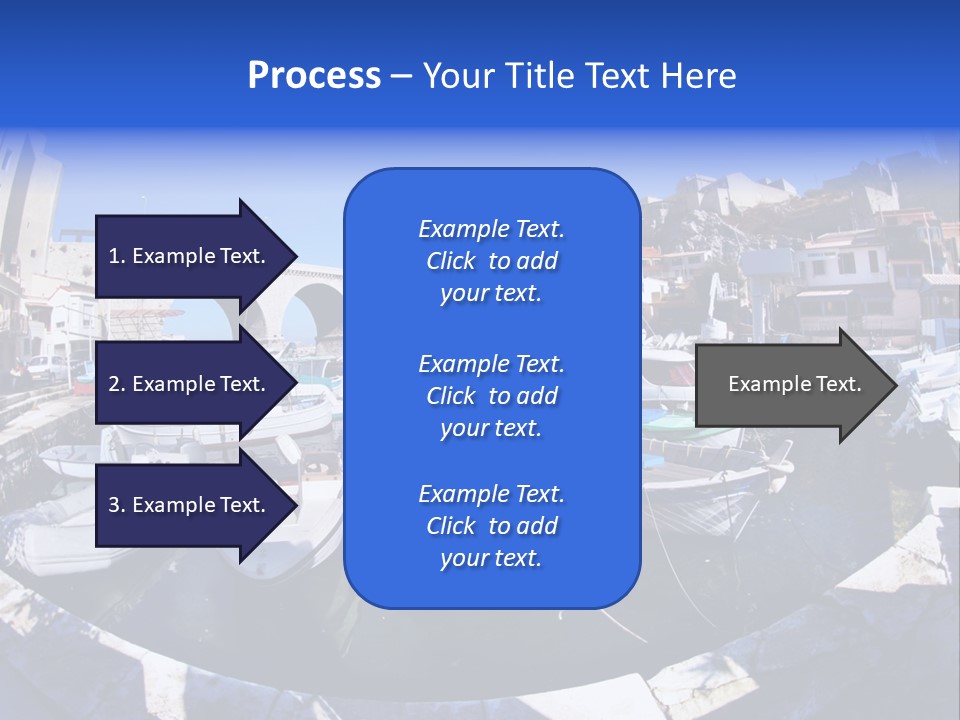 Process – Your Title Text Here

1. Example Text.

2. Example Text.

3. Example Text.

Example Text. Click to add your text.

Example Text. Click to add your text.

Example Text. Click to add your text.

Example Text.